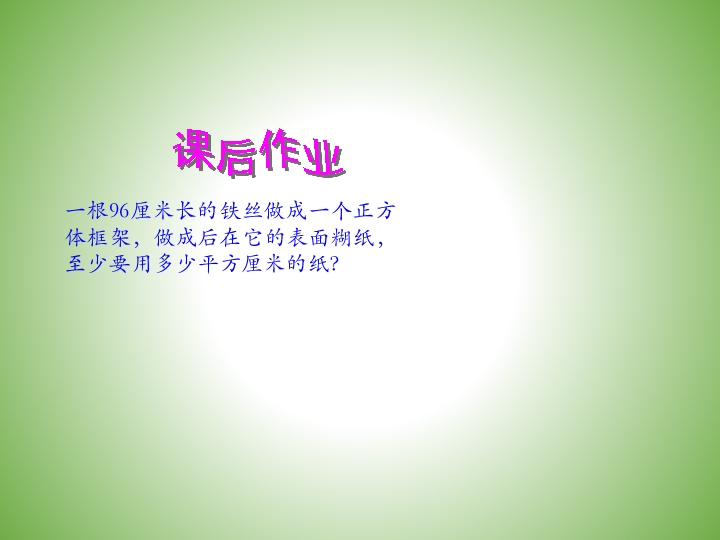 课后作业

一根96厘米长的铁丝做成一个正方体框架，做成后在它的表面糊纸，至少要用多少平方厘米的纸？